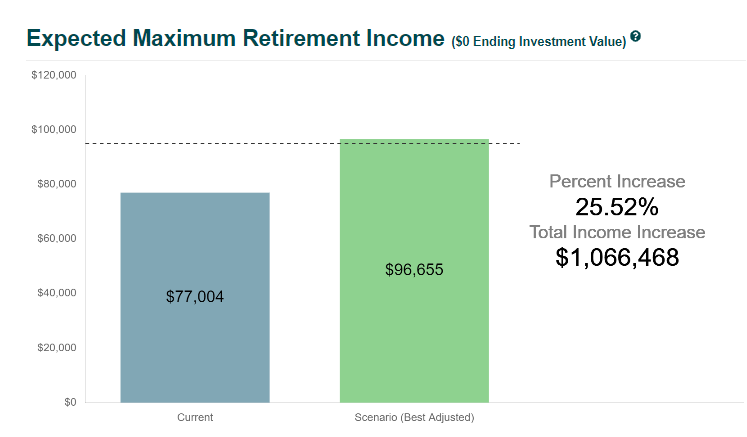 Expected Maximum Retirement Income ($0 Ending Investment Value) ?

$120,000
$100,000
$80,000
$60,000
$40,000
$20,000
$0

$77,004
$96,655

Current
Scenario (Best Adjusted)

Percent Increase
25.52%
Total Income Increase
$1,066,468